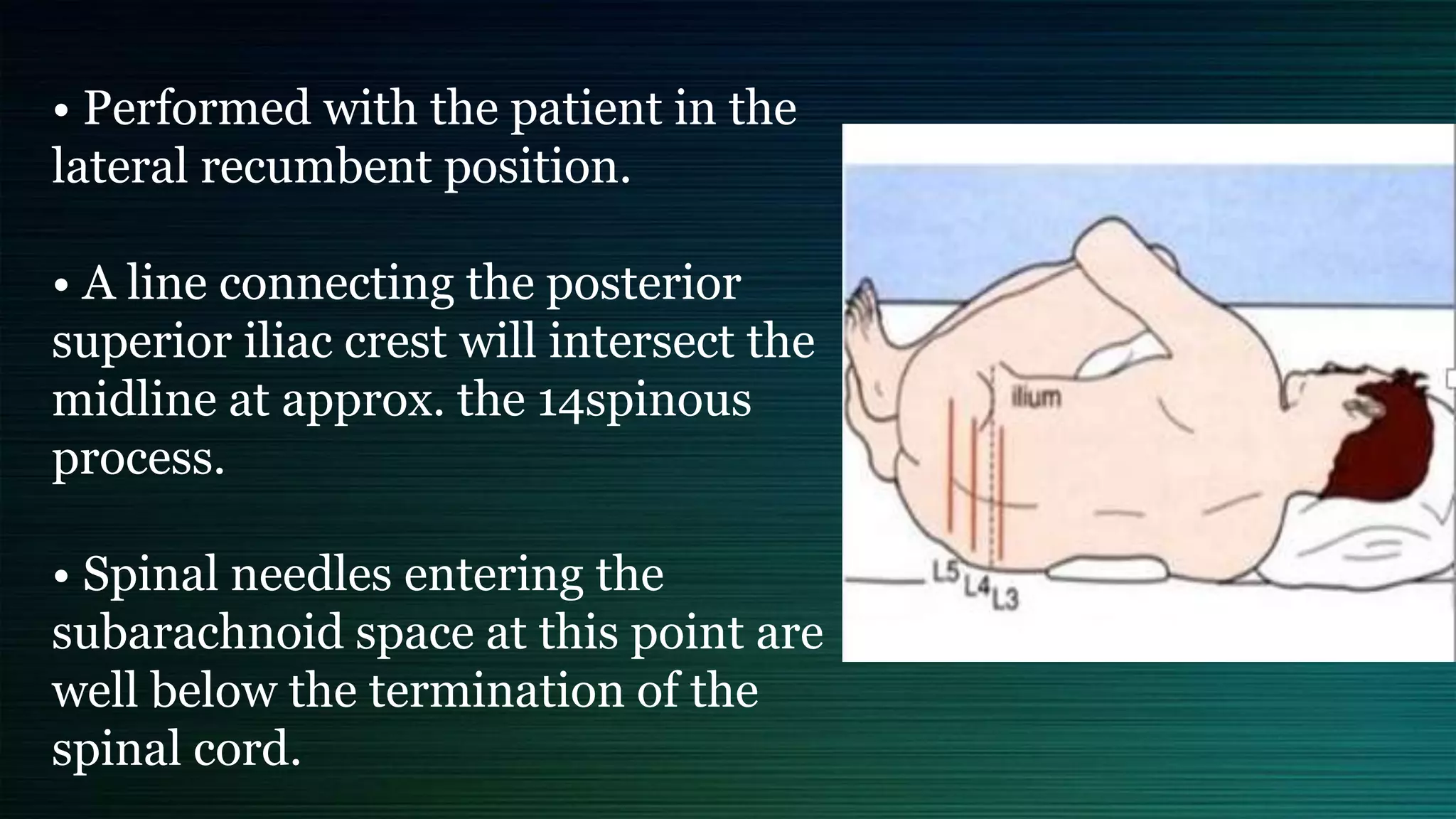 • Performed with the patient in the lateral recumbent position.

• A line connecting the posterior superior iliac crest will intersect the midline at approx. the 14spinous process.

• Spinal needles entering the subarachnoid space at this point are well below the termination of the spinal cord.

ilium

L5 L4 L3